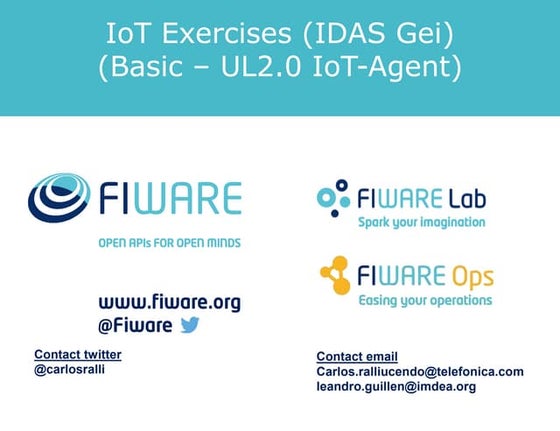 IoT Exercises (IDAS Gei)
(Basic – UL2.0 IoT-Agent)

FIWARE
OPEN APIs FOR OPEN MINDS

www.fiware.org
@Fiware

Contact twitter
@carlosralli

FIWARE Lab
Spark your imagination

FIWARE Ops
Easing your operations

Contact email
Carlos.ralliucendo@telefonica.com
leandro.guillen@imdea.org